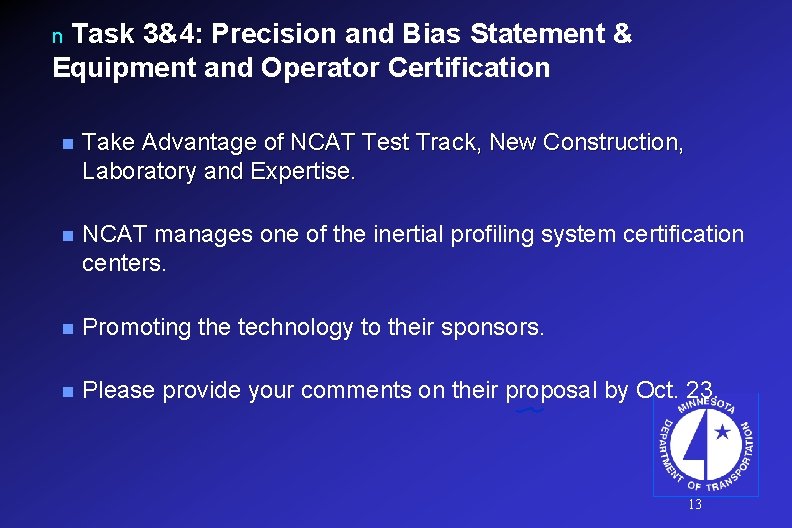 n Task 3&4: Precision and Bias Statement & Equipment and Operator Certification

- Take Advantage of NCAT Test Track, New Construction, Laboratory and Expertise.

- NCAT manages one of the inertial profiling system certification centers.

- Promoting the technology to their sponsors.

- Please provide your comments on their proposal by Oct. 23.

MINNESOTA DEPARTMENT OF TRANSPORTATION

13